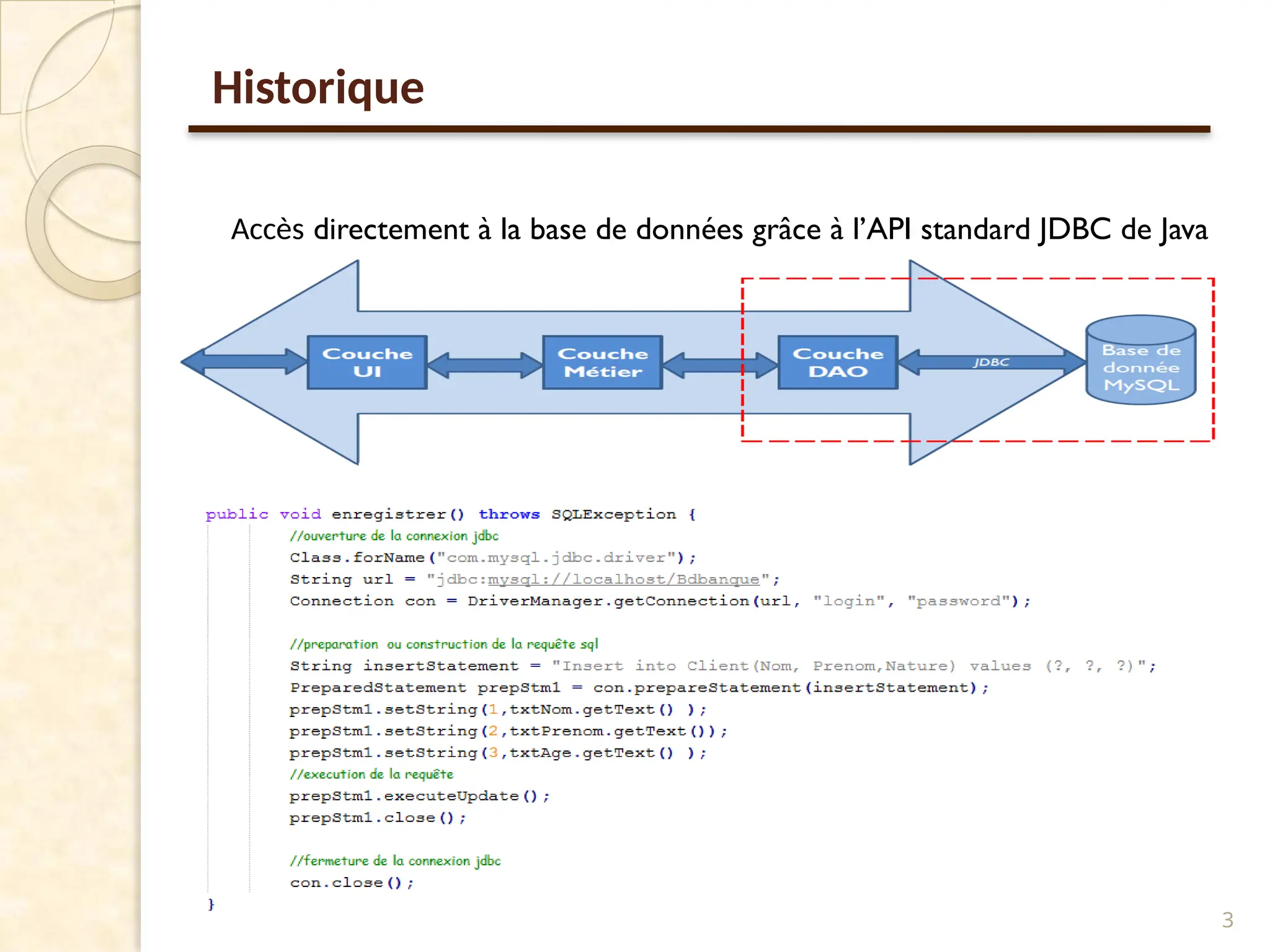 Historique

Accès directement à la base de données grâce à l'API standard JDBC de Java

Couche UI

Couche Métier

Couche DAO

JDBC

Base de donnée MySQL

public void enregistrer() throws SQLException {
//ouverture de la connexion jdbc
Class.forName("com.mysql.jdbc.driver");
String url = "jdbc:mysql://localhost/Bdbanque";
Connection con = DriverManager.getConnection(url, "login", "password");

//preparation ou construction de la requête sql
String insertStatement = "Insert into Client(Nom, Prenom,Nature) values (?, ?, ?)";
PreparedStatement prepStm1 = con.prepareStatement(insertStatement);
prepStm1.setString(1,txtNom.getText() );
prepStm1.setString(2,txtPrenom.getText());
prepStm1.setString(3,txtAge.getText() );
//execution de la requête
prepStm1.executeUpdate();
prepStm1.close();

//fermeture de la connexion jdbc
con.close();
}

3